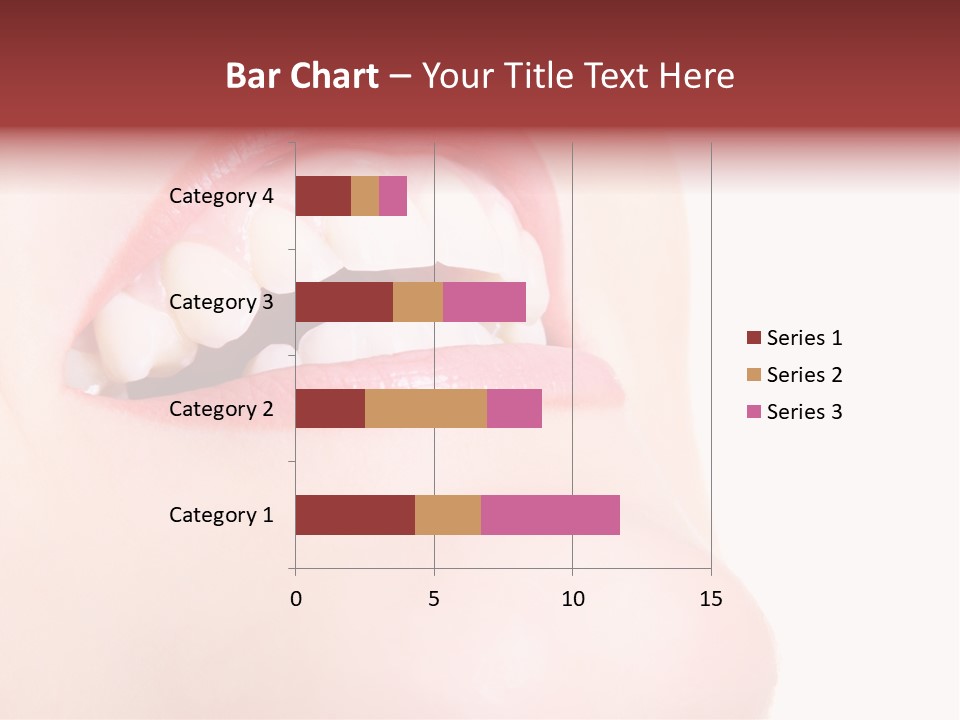 Bar Chart – Your Title Text Here

Category 4
Category 3
Category 2
Category 1

0
5
10
15

Series 1
Series 2
Series 3